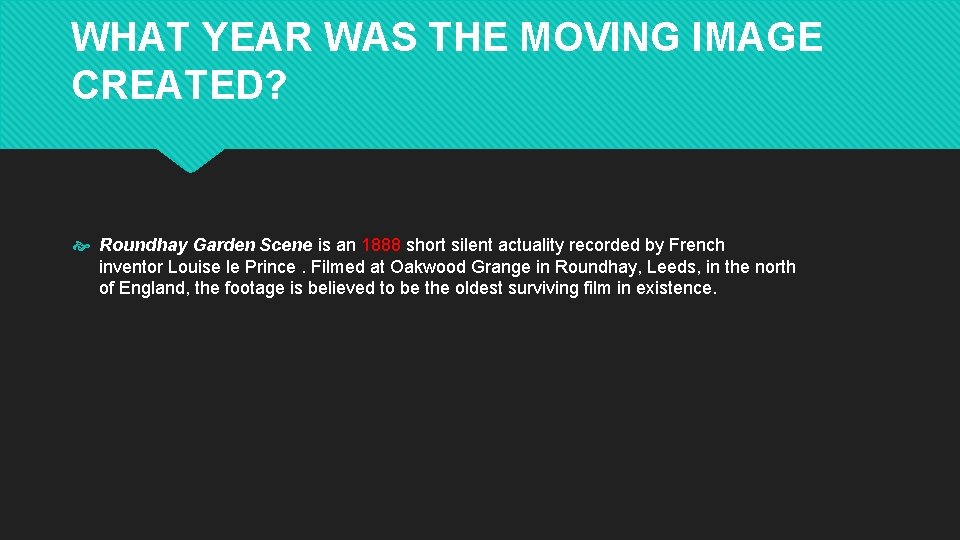 WHAT YEAR WAS THE MOVING IMAGE CREATED?

Roundhay Garden Scene is an 1888 short silent actuality recorded by French inventor Louise le Prince . Filmed at Oakwood Grange in Roundhay, Leeds, in the north of England, the footage is believed to be the oldest surviving film in existence.